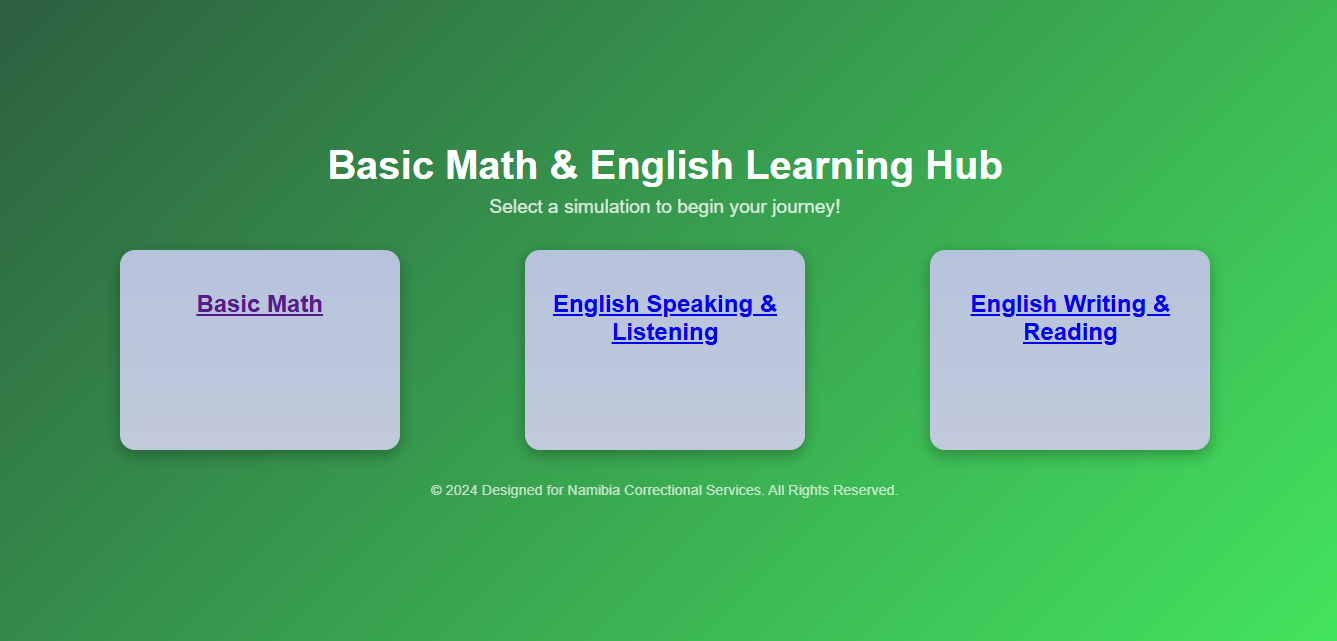 Basic Math & English Learning Hub

Select a simulation to begin your journey!

Basic Math

English Speaking & Listening

English Writing & Reading

© 2024 Designed for Namibia Correctional Services. All Rights Reserved.